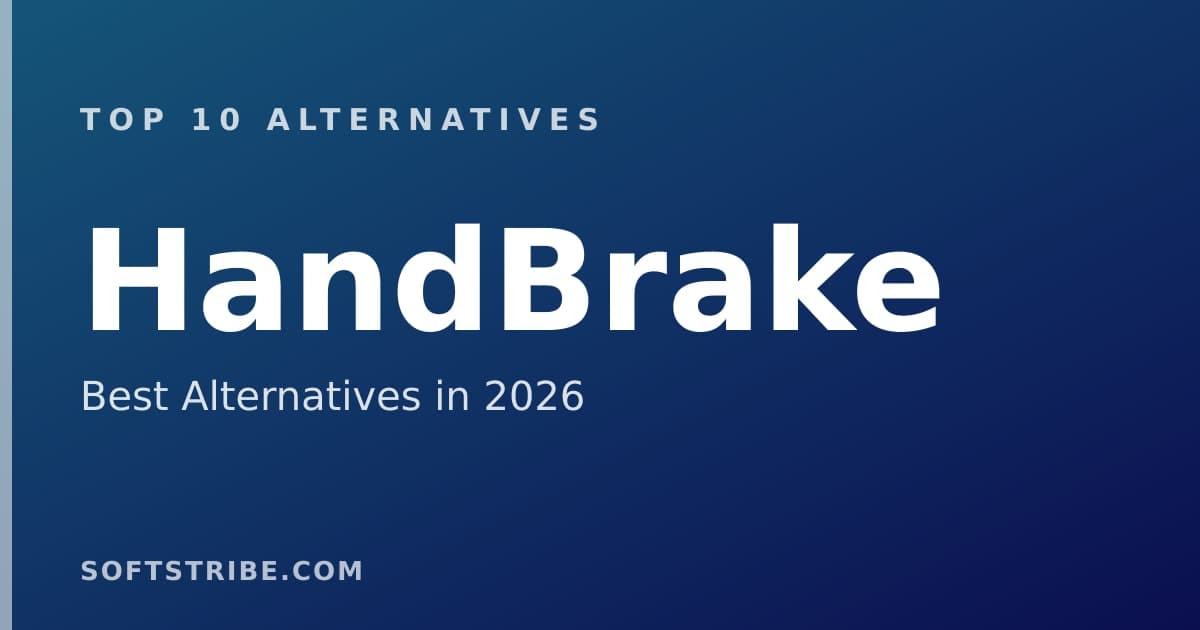 TOP 10 ALTERNATIVES

HandBrake

Best Alternatives in 2026

SOFTSTRIBE.COM